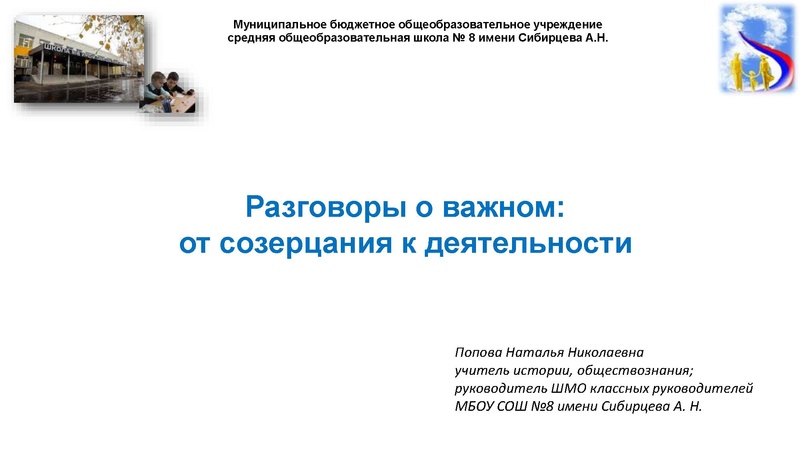 Муниципальное бюджетное общеобразовательное учреждение
средняя общеобразовательная школа № 8 имени Сибирцева А.Н.

Разговоры о важном:
от созерцания к деятельности

Попова Наталья Николаевна
учитель истории, обществознания;
руководитель ШМО классных руководителей
МБОУ СОШ №8 имени Сибирцева А. Н.